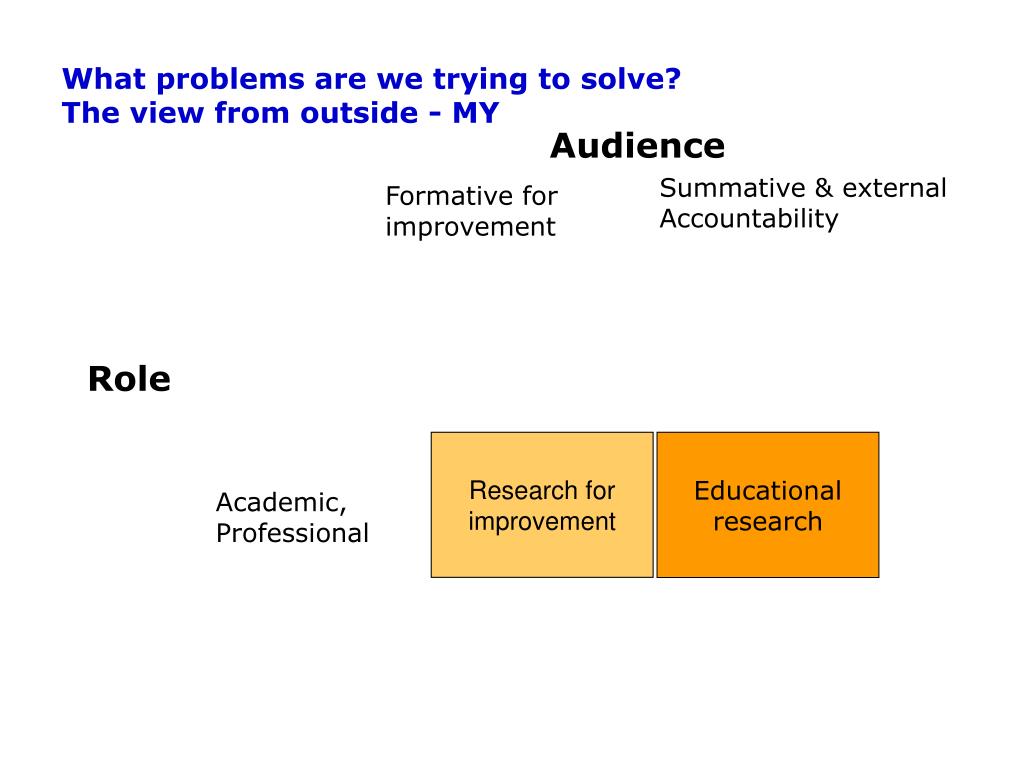 What problems are we trying to solve?
The view from outside - MY

Audience

Formative for improvement

Summative & external Accountability

Role

Academic, Professional

Research for improvement

Educational research